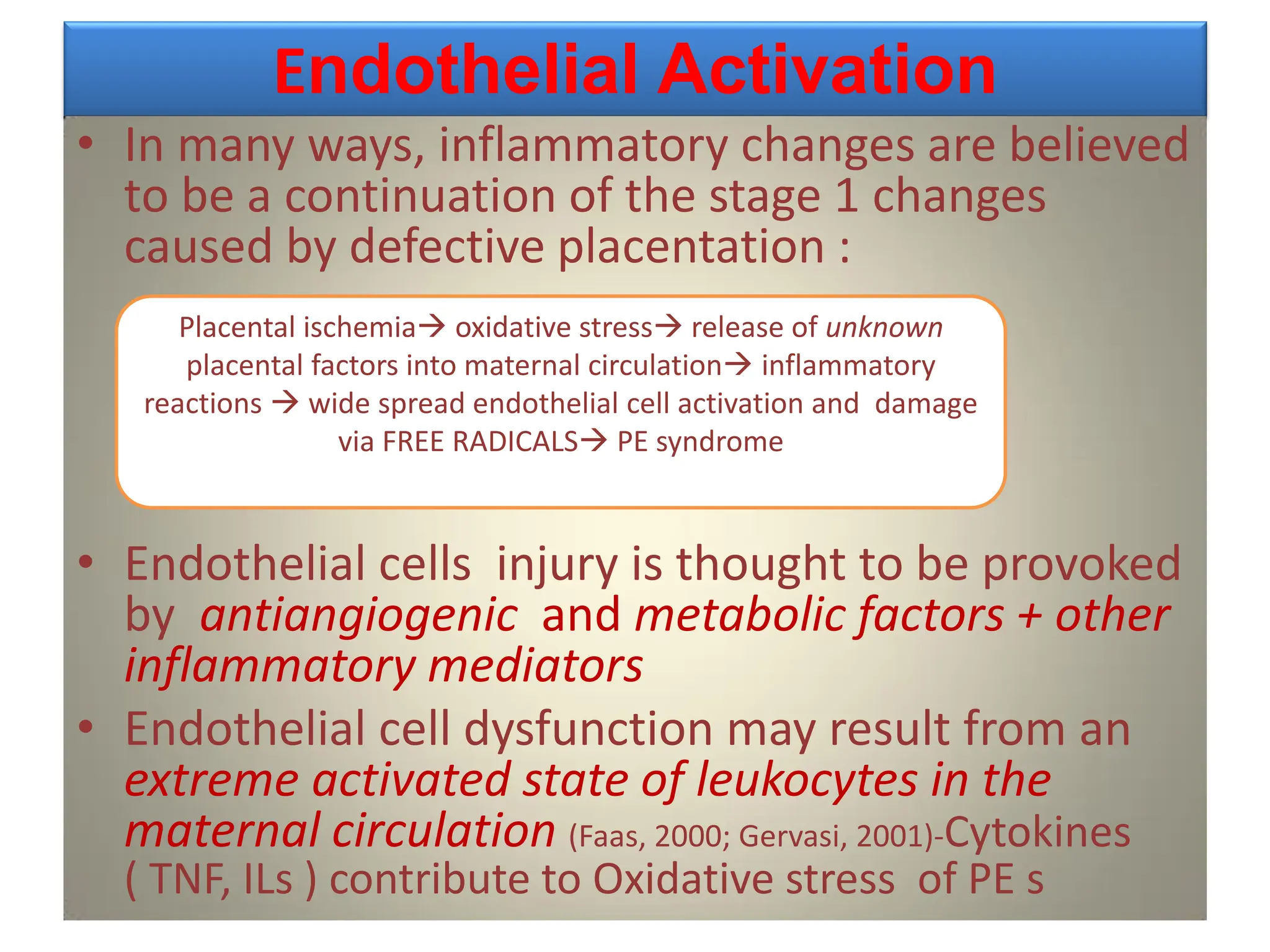 Endothelial Activation

• In many ways, inflammatory changes are believed to be a continuation of the stage 1 changes caused by defective placentation :

Placental ischemia→ oxidative stress→ release of unknown placental factors into maternal circulation→ inflammatory reactions → wide spread endothelial cell activation and damage via FREE RADICALS→ PE syndrome

• Endothelial cells injury is thought to be provoked by antiangiogenic and metabolic factors + other inflammatory mediators

• Endothelial cell dysfunction may result from an extreme activated state of leukocytes in the maternal circulation (Faas, 2000; Gervasi, 2001)-Cytokines ( TNF, ILs ) contribute to Oxidative stress of PE s